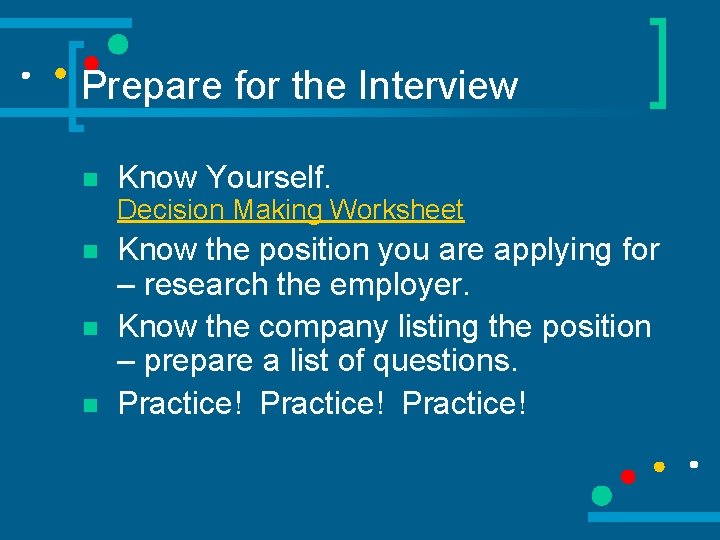 Prepare for the Interview

Know Yourself.
Decision Making Worksheet

Know the position you are applying for – research the employer.

Know the company listing the position – prepare a list of questions.

Practice! Practice! Practice!